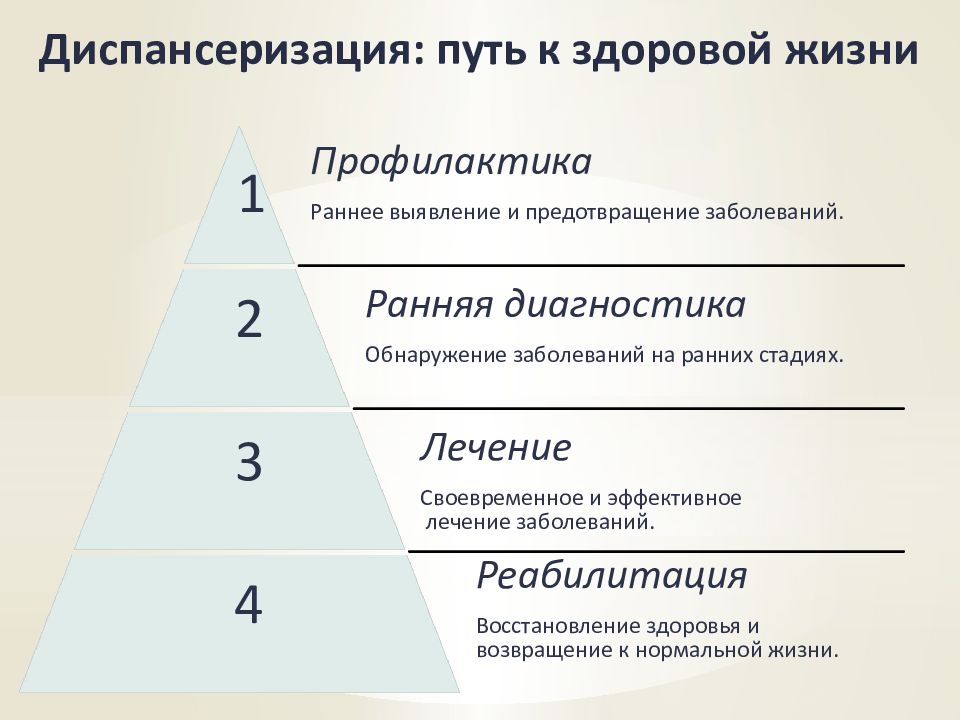 Диспансеризация: путь к здоровой жизни

1

Профилактика

Раннее выявление и предотвращение заболеваний.

2

Ранняя диагностика

Обнаружение заболеваний на ранних стадиях.

3

Лечение

Своевременное и эффективное лечение заболеваний.

4

Реабилитация

Восстановление здоровья и возвращение к нормальной жизни.